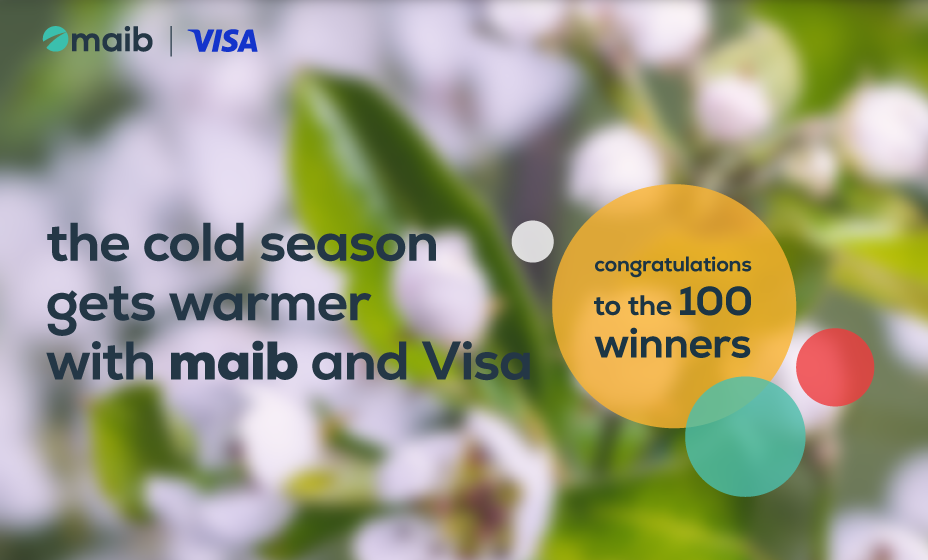 maib | VISA

the cold season gets warmer with maib and Visa

congratulations to the 100 winners